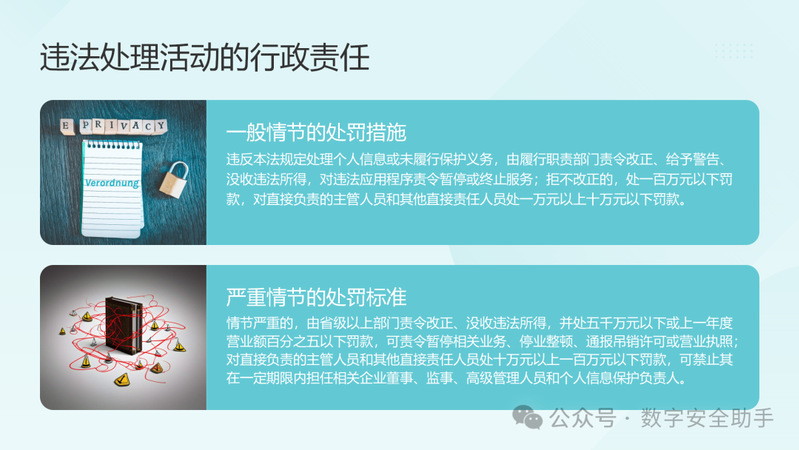 违法处理活动的行政责任

E PRIVACY

Verordnung

一般情节的处罚措施

违反本法规定处理个人信息或未履行保护义务，由履行职责部门责令改正、给予警告、没收违法所得，对违法应用程序责令暂停或终止服务；拒不改正的，处一百万元以下罚款，对直接负责的主管人员和其他直接责任人员处一万元以上十万元以下罚款。

严重情节的处罚标准

情节严重的，由省级以上部门责令改正、没收违法所得，并处五千万元以下或上一年度营业额百分之五以下罚款，可责令暂停相关业务、停业整顿、通报吊销许可或营业执照；对直接负责的主管人员和其他直接责任人员处十万元以上一百万元以下罚款，可禁止其在一定期限内担任相关企业董事、监事、高级管理人员和个人信息保护负责人。

公众号 · 数字安全助手